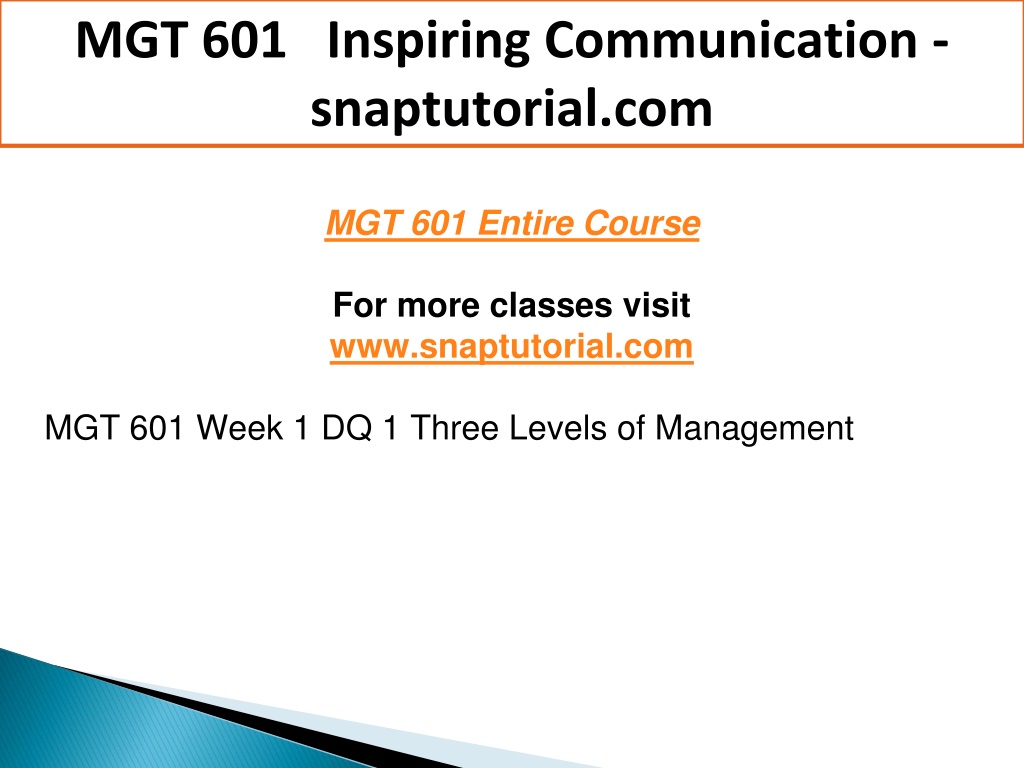 MGT 601 Inspiring Communication - snaptutorial.com

MGT 601 Entire Course

For more classes visit
www.snaptutorial.com

MGT 601 Week 1 DQ 1 Three Levels of Management